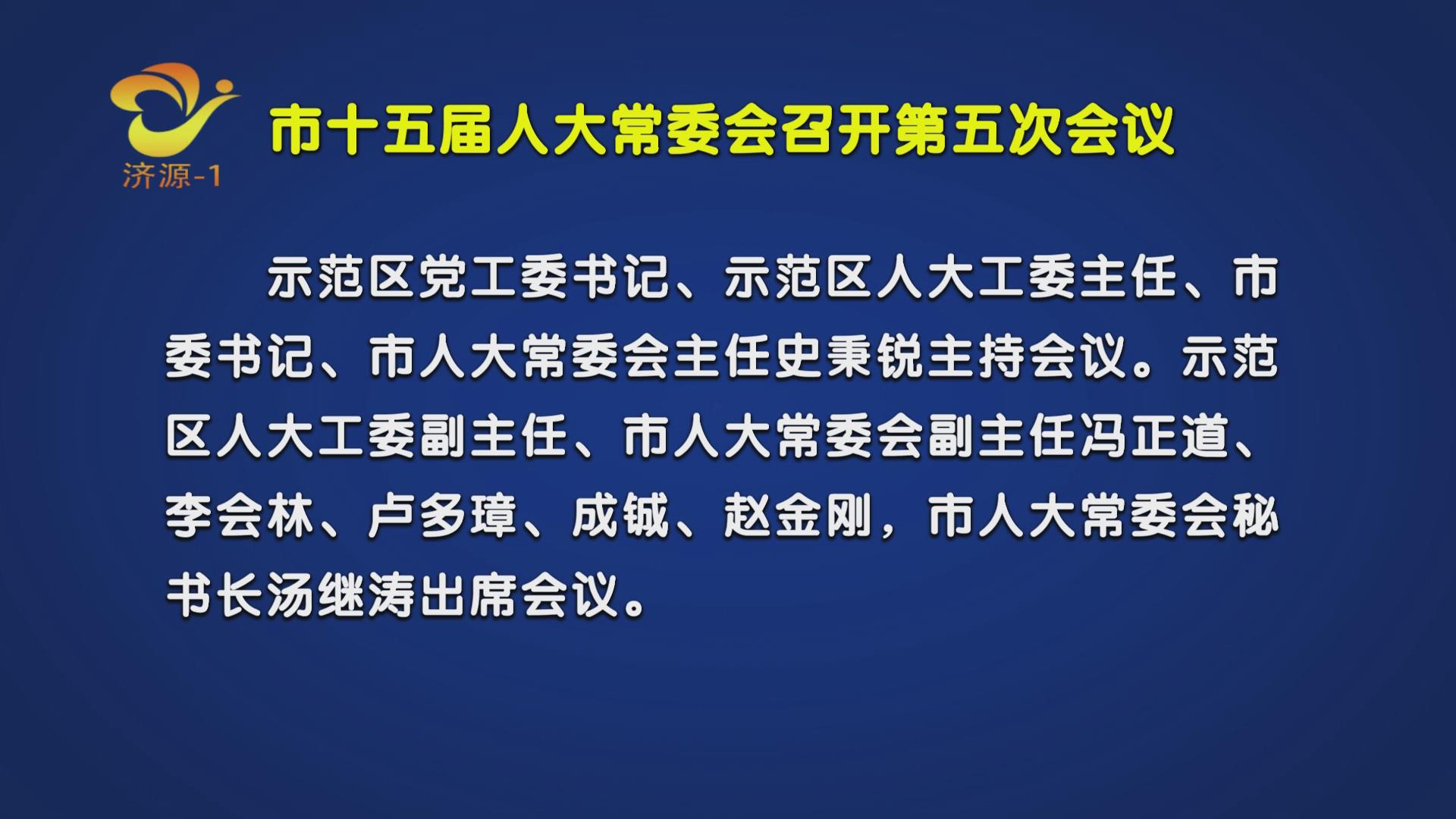 济源-1

市十五届人大常委会召开第五次会议

示范区党工委书记、示范区人大工委主任、市委书记、市人大常委会主任史秉锐主持会议。示范区人大工委副主任、市人大常委会副主任冯正道、李会林、卢多璋、成铖、赵金刚，市人大常委会秘书长汤继涛出席会议。